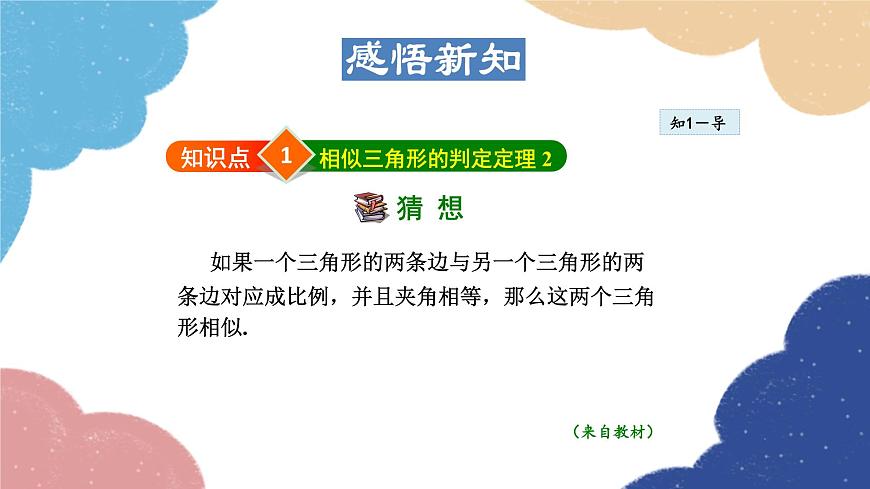 感悟新知

知1－导

知识点 1 相似三角形的判定定理 2

猜 想

如果一个三角形的两条边与另一个三角形的两条边对应成比例，并且夹角相等，那么这两个三角形相似.

（来自教材）